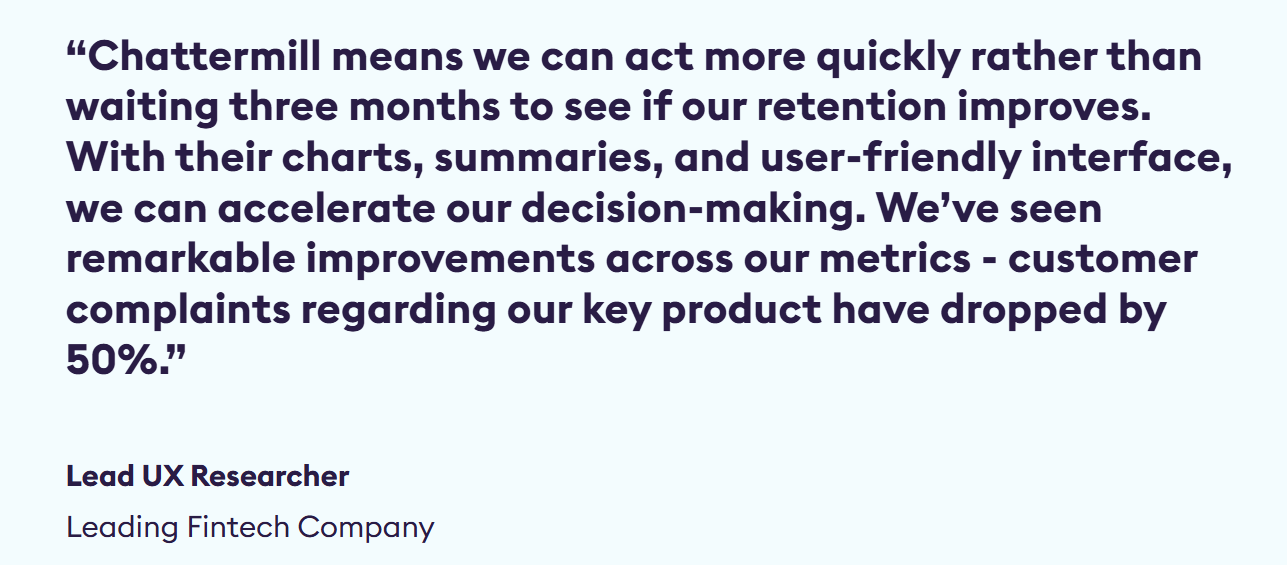 “Chattermill means we can act more quickly rather than waiting three months to see if our retention improves. With their charts, summaries, and user-friendly interface, we can accelerate our decision-making. We’ve seen remarkable improvements across our metrics - customer complaints regarding our key product have dropped by 50%.”

Lead UX Researcher

Leading Fintech Company